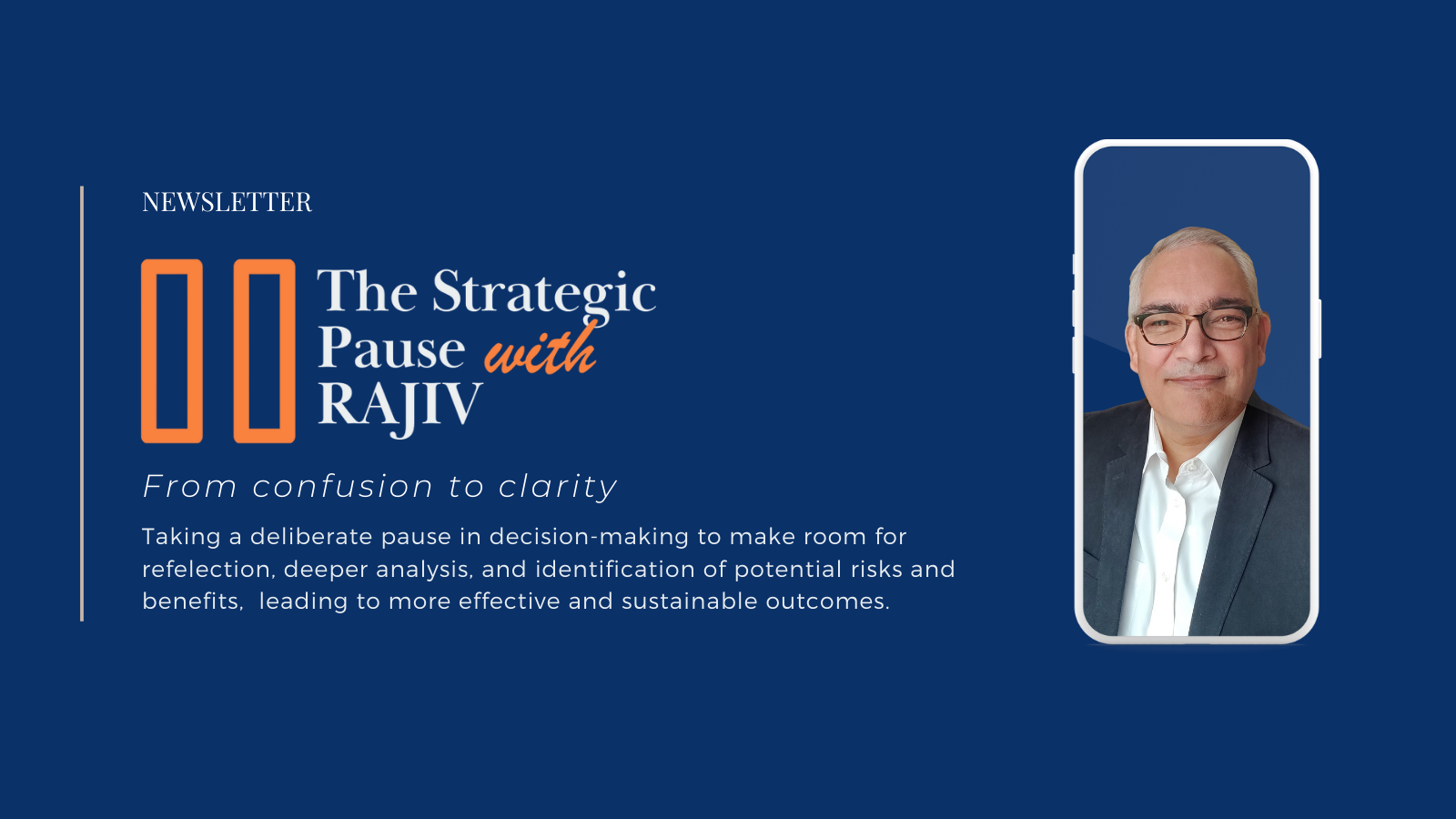 NEWSLETTER

The Strategic Pause with RAJIV

From confusion to clarity

Taking a deliberate pause in decision-making to make room for refelection, deeper analysis, and identification of potential risks and benefits, leading to more effective and sustainable outcomes.